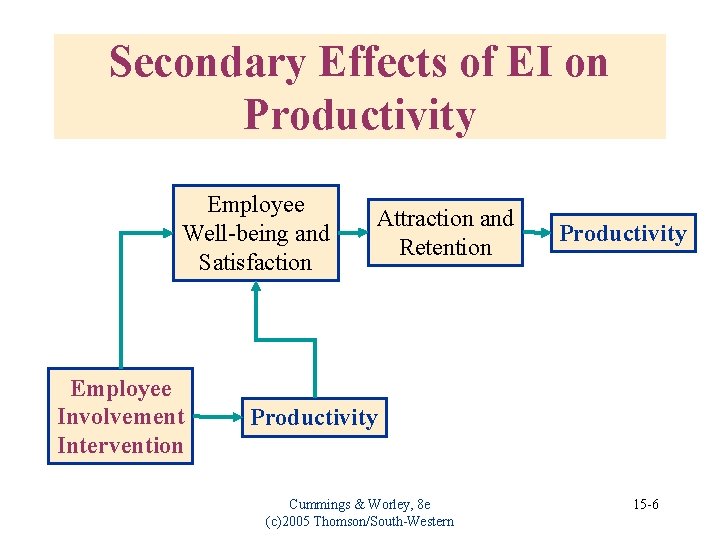 Secondary Effects of EI on Productivity

Employee Well-being and Satisfaction

Attraction and Retention

Productivity

Employee Involvement Intervention

Productivity

Cummings & Worley, 8e
(c)2005 Thomson/South-Western

15-6